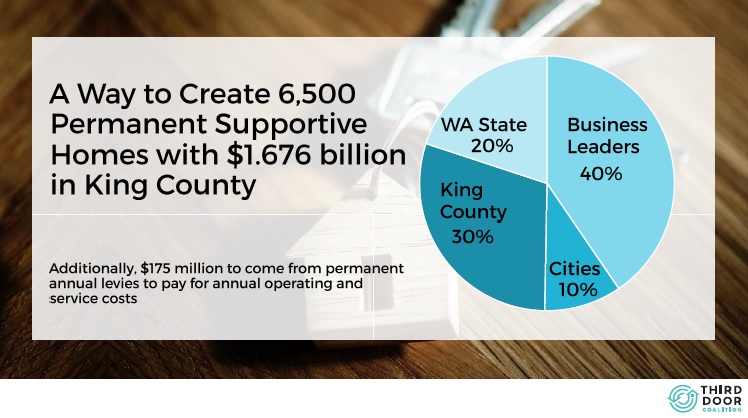 A Way to Create 6,500 Permanent Supportive Homes with $1.676 billion in King County

Additionally, $175 million to come from permanent annual levies to pay for annual operating and service costs

WA State 20%

Business Leaders 40%

King County 30%

Cities 10%

THIRD DOOR COALITION